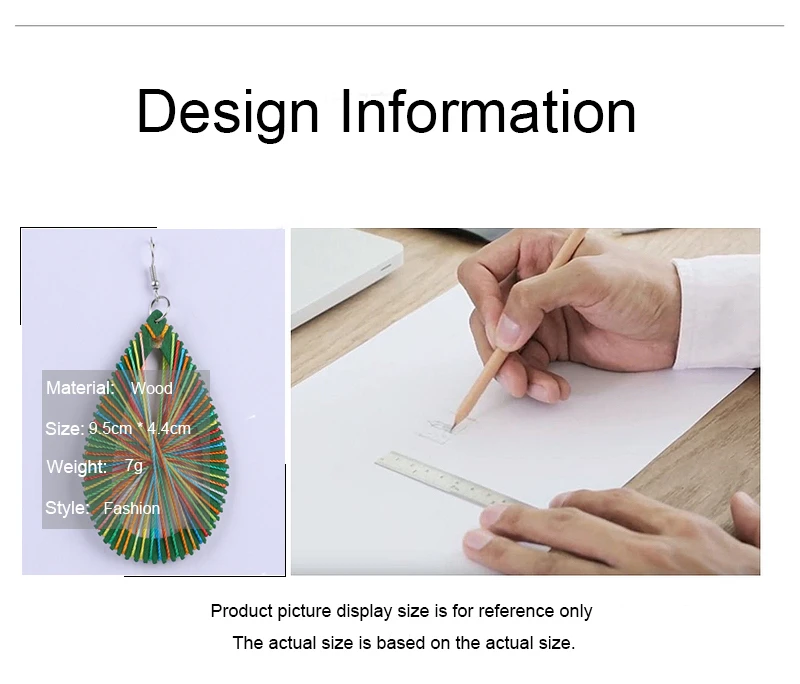 Design Information

Material: Wood

Size: 9.5cm * 4.4cm

Weight: 7g

Style: Fashion

Product picture display size is for reference only

The actual size is based on the actual size.